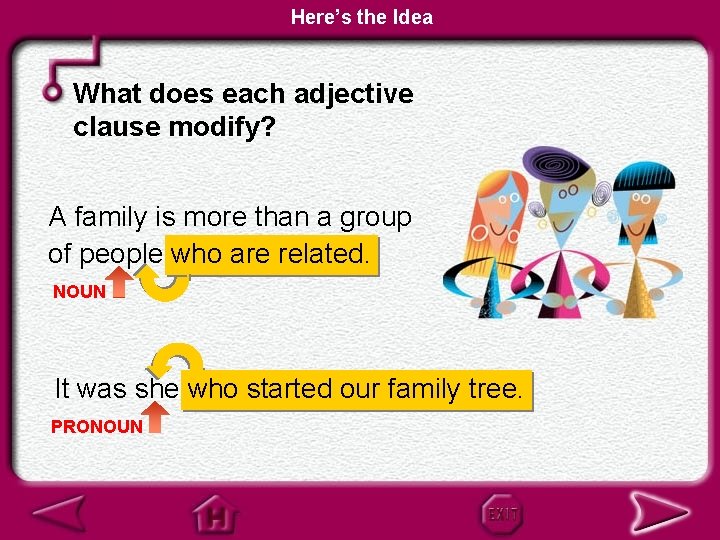 Here's the Idea

What does each adjective clause modify?

A family is more than a group of people who are related.

NOUN

It was she who started our family tree.

PRONOUN

H

EXIT